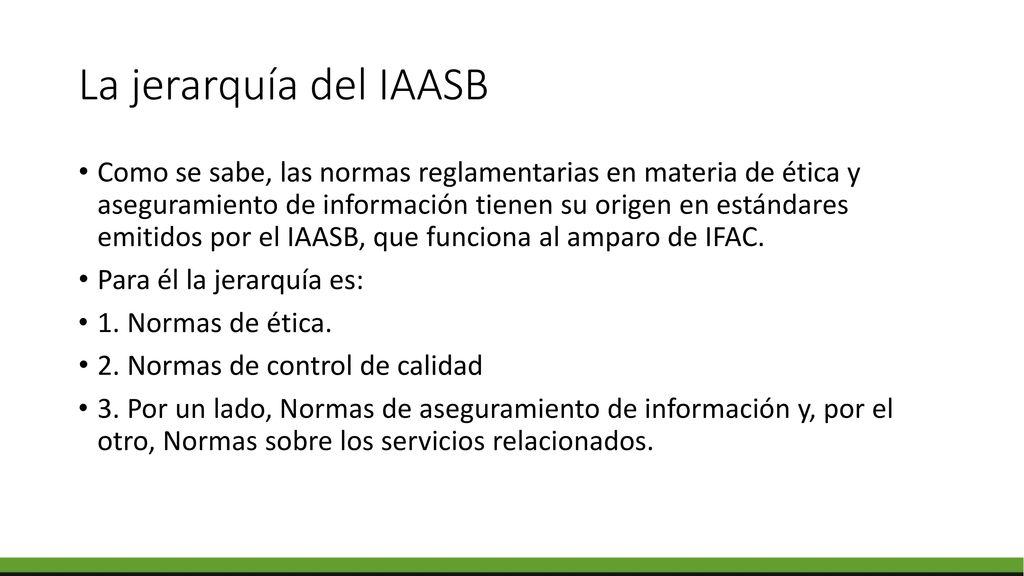 La jerarquía del IAASB

• Como se sabe, las normas reglamentarias en materia de ética y aseguramiento de información tienen su origen en estándares emitidos por el IAASB, que funciona al amparo de IFAC.

• Para él la jerarquía es:

• 1. Normas de ética.

• 2. Normas de control de calidad

• 3. Por un lado, Normas de aseguramiento de información y, por el otro, Normas sobre los servicios relacionados.